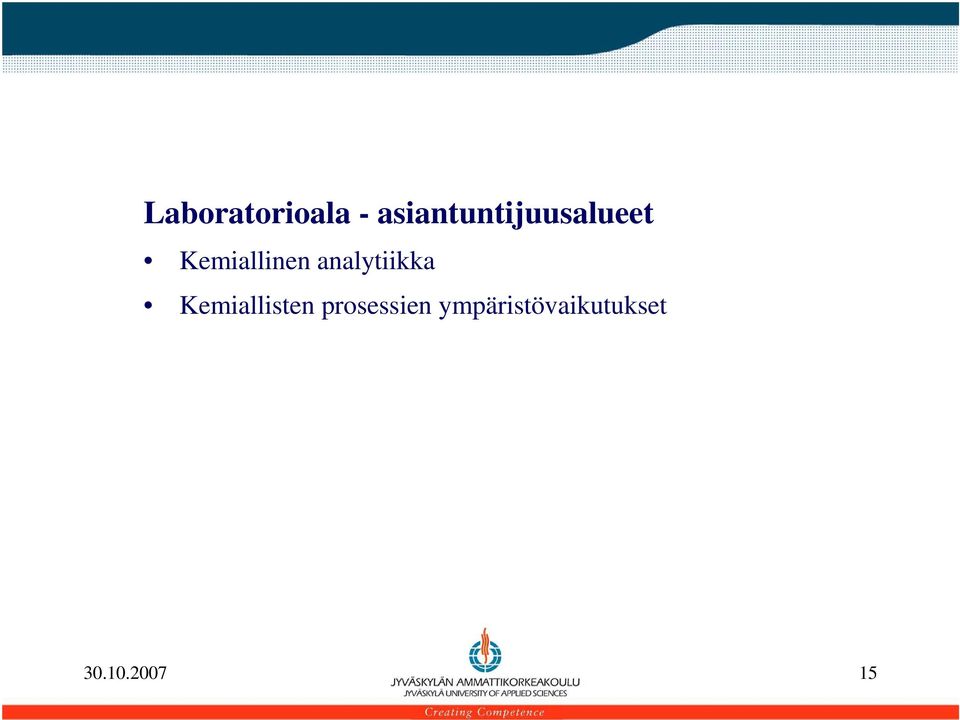 Laboratorioala - asiantuntijuusalueet

• Kemiallinen analytiikka

• Kemiallisten prosessien ympäristövaikutukset

30.10.2007

JYVÄSKYLÄN AMMATTIKORKEAKOULU
JYVÄSKYLÄ UNIVERSITY OF APPLIED SCIENCES

Creating Competence

15